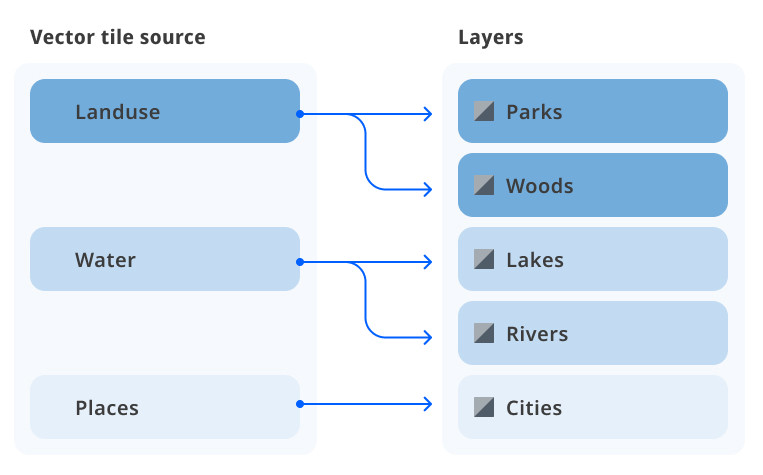 Vector tile source

Landuse

Water

Places

Layers

Parks

Woods

Lakes

Rivers

Cities